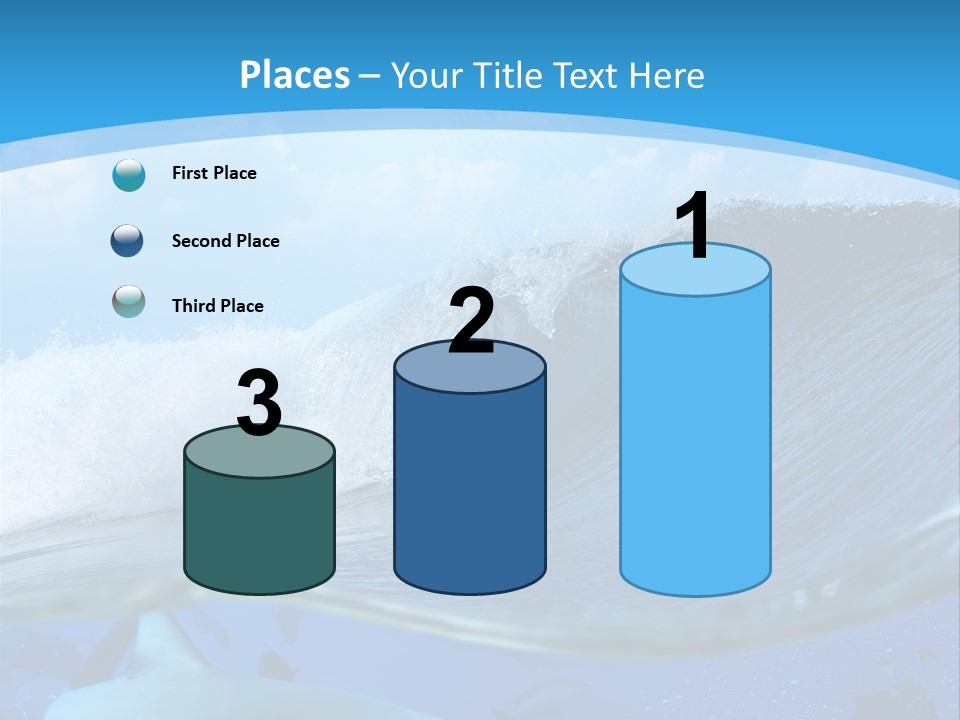 Places – Your Title Text Here

First Place

Second Place

Third Place

3

2

1